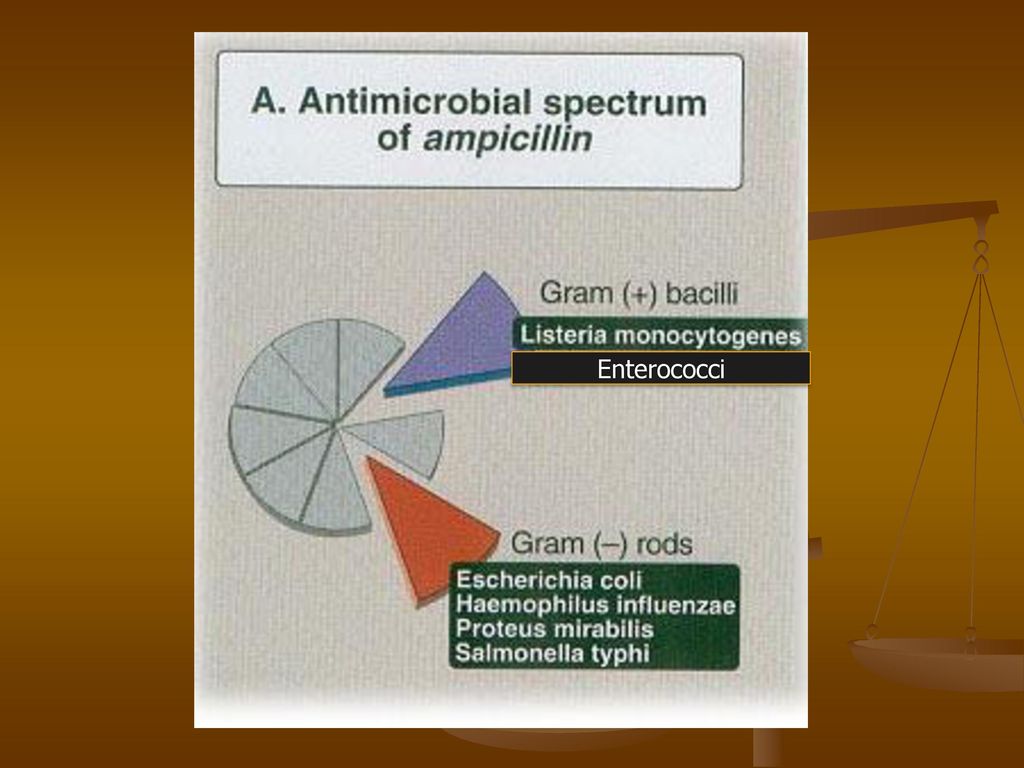 A. Antimicrobial spectrum of ampicillin

Gram (+) bacilli

Listeria monocytogenes

Enterococci

Gram (–) rods

Escherichia coli
Haemophilus influenzae
Proteus mirabilis
Salmonella typhi